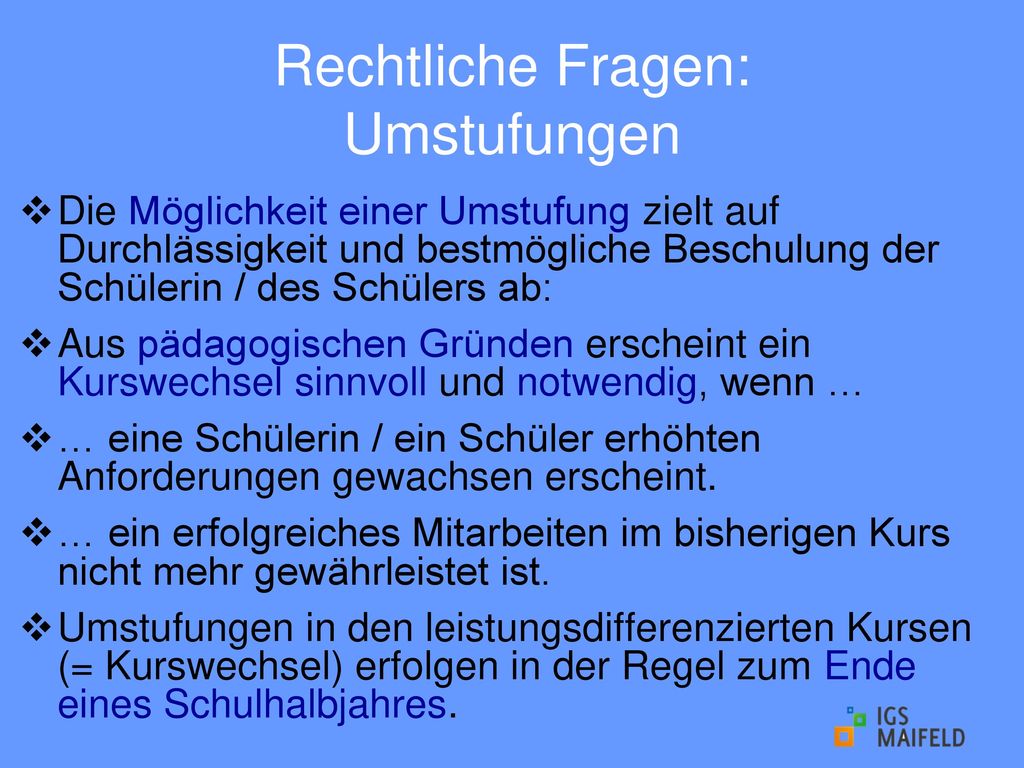 Rechtliche Fragen: Umstufungen

❖ Die Möglichkeit einer Umstufung zielt auf Durchlässigkeit und bestmögliche Beschulung der Schülerin / des Schülers ab:

❖ Aus pädagogischen Gründen erscheint ein Kurswechsel sinnvoll und notwendig, wenn …

❖ … eine Schülerin / ein Schüler erhöhten Anforderungen gewachsen erscheint.

❖ … ein erfolgreiches Mitarbeiten im bisherigen Kurs nicht mehr gewährleistet ist.

❖ Umstufungen in den leistungsdifferenzierten Kursen (= Kurswechsel) erfolgen in der Regel zum Ende eines Schulhalbjahres.

IGS MAIFELD